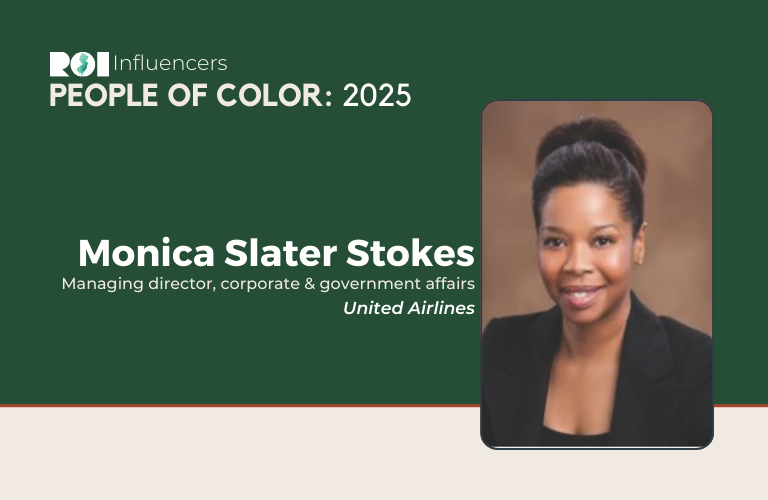 ROI Influencers
PEOPLE OF COLOR: 2025

Monica Slater Stokes
Managing director, corporate & government affairs
United Airlines